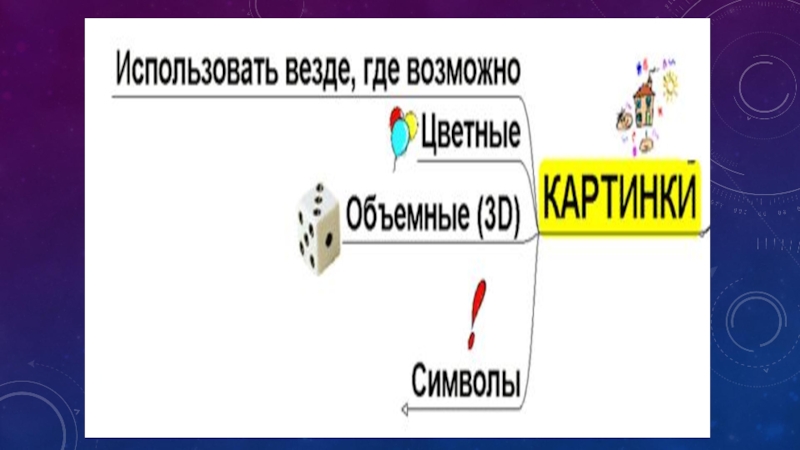 Использовать везде, где возможно

Цветные

Объемные (3D)

Символы

КАРТИНКИ